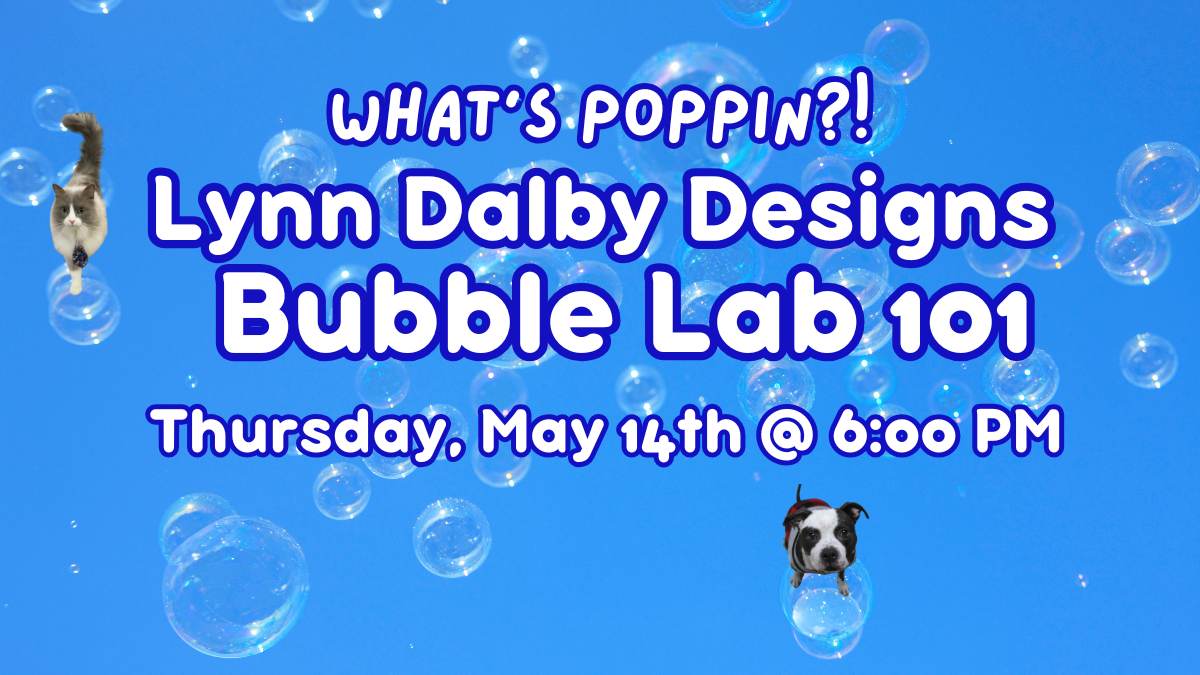 WHAT'S POPPIN?!
Lynn Dalby Designs
Bubble Lab 101
Thursday, May 14th @ 6:00 PM